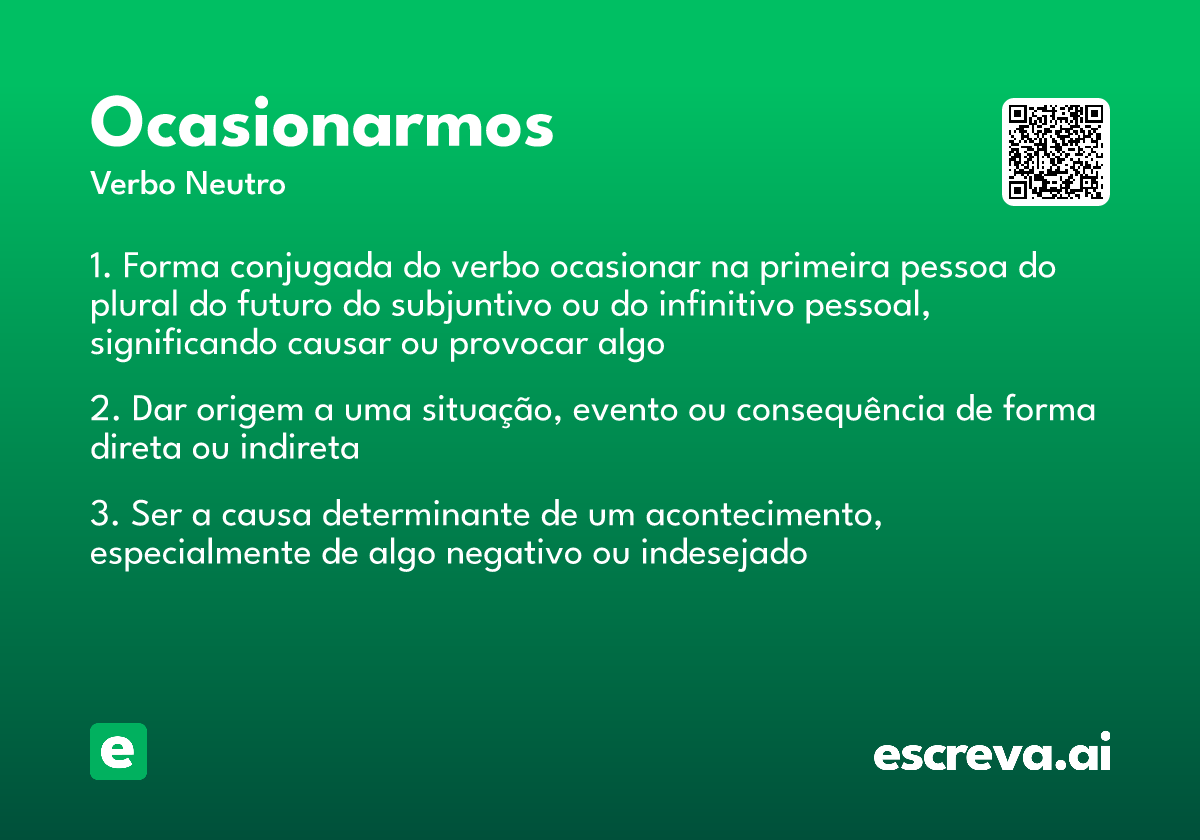 Ocasionarmos

Verbo Neutro

1. Forma conjugada do verbo ocasionar na primeira pessoa do plural do futuro do subjuntivo ou do infinitivo pessoal, significando causar ou provocar algo

2. Dar origem a uma situação, evento ou consequência de forma direta ou indireta

3. Ser a causa determinante de um acontecimento, especialmente de algo negativo ou indesejado

e

escreva.ai